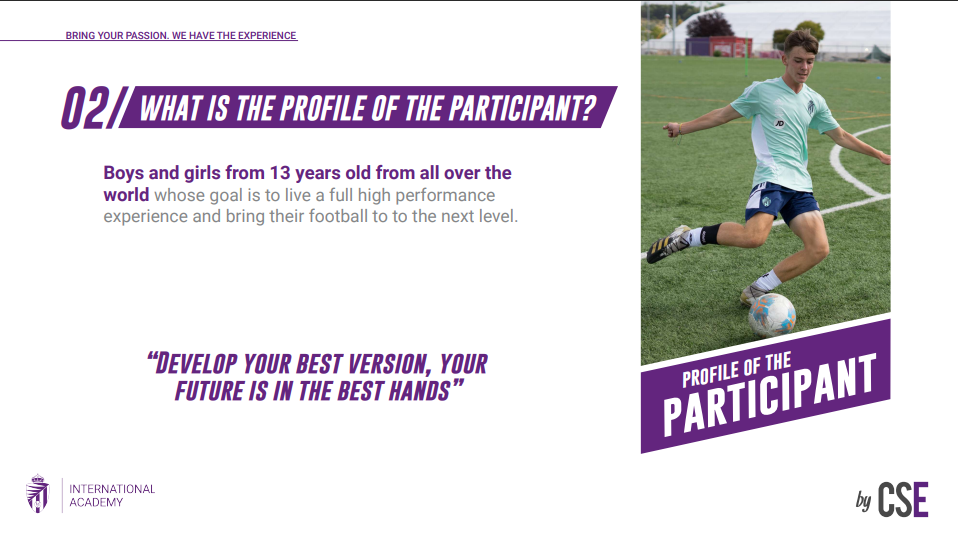 BRING YOUR PASSION. WE HAVE THE EXPERIENCE

02/ WHAT IS THE PROFILE OF THE PARTICIPANT?

Boys and girls from 13 years old from all over the world whose goal is to live a full high performance experience and bring their football to to the next level.

"DEVELOP YOUR BEST VERSION, YOUR FUTURE IS IN THE BEST HANDS"

PROFILE OF THE PARTICIPANT

INTERNATIONAL ACADEMY

by CSE